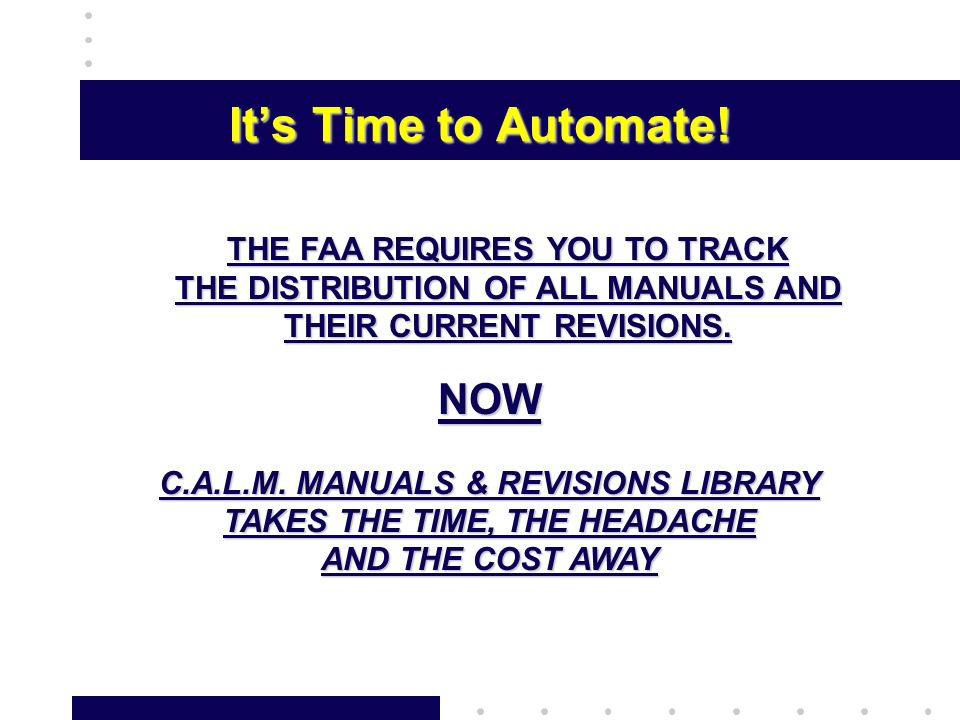 It’s Time to Automate!

THE FAA REQUIRES YOU TO TRACK THE DISTRIBUTION OF ALL MANUALS AND THEIR CURRENT REVISIONS.

NOW

C.A.L.M. MANUALS & REVISIONS LIBRARY TAKES THE TIME, THE HEADACHE AND THE COST AWAY